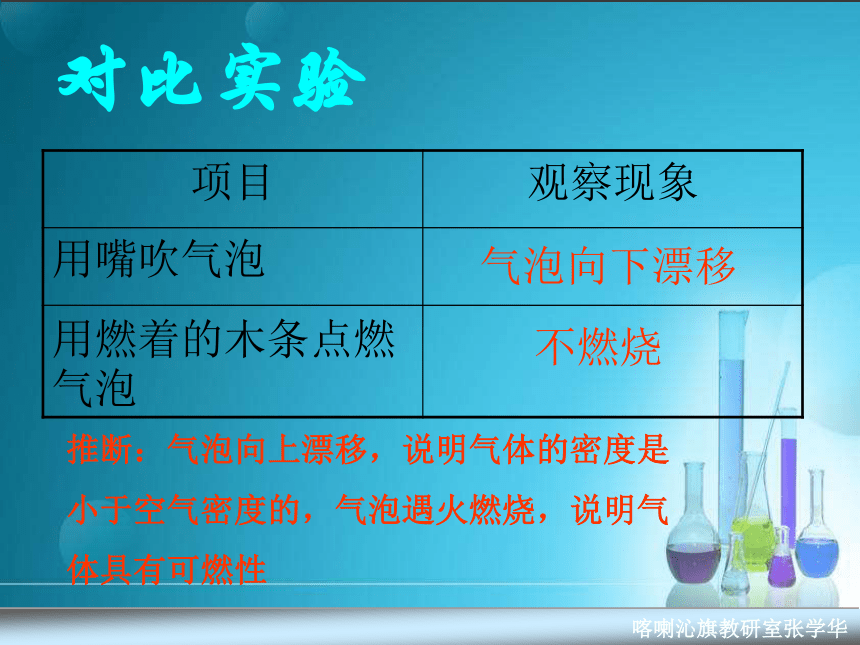 对比实验

| 项目 | 观察现象 |
|---|---|
| 用嘴吹气泡 | 气泡向下漂移 |
| 用燃着的木条点燃气泡 | 不燃烧 |

推断：气泡向上漂移，说明气体的密度是小于空气密度的，气泡遇火燃烧，说明气体具有可燃性

喀喇沁旗教研室张学华